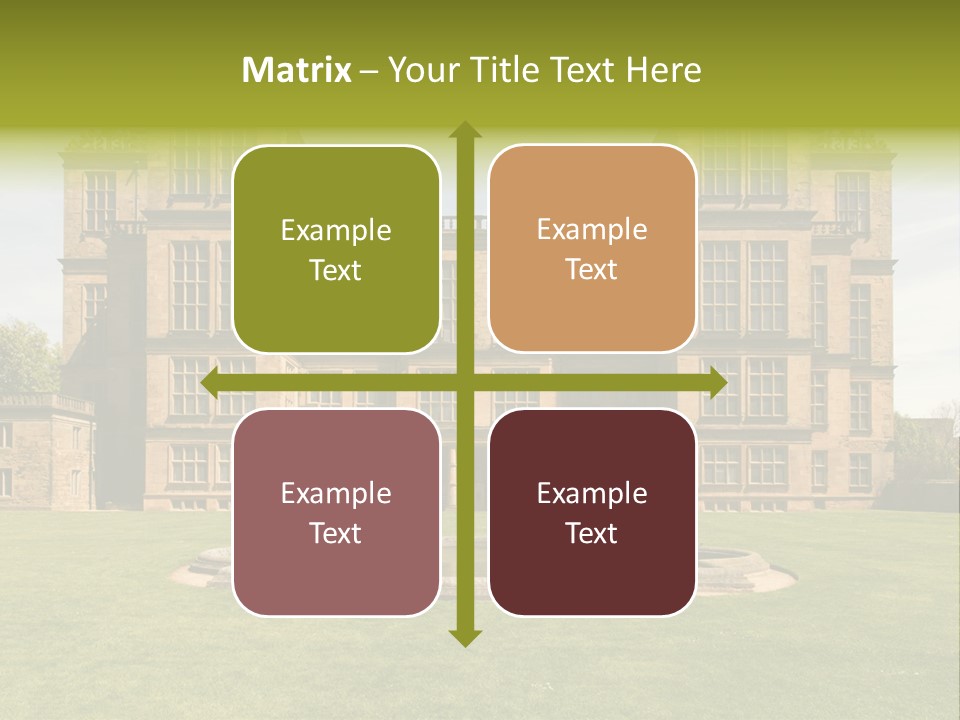 Matrix – Your Title Text Here

Example Text

Example Text

Example Text

Example Text